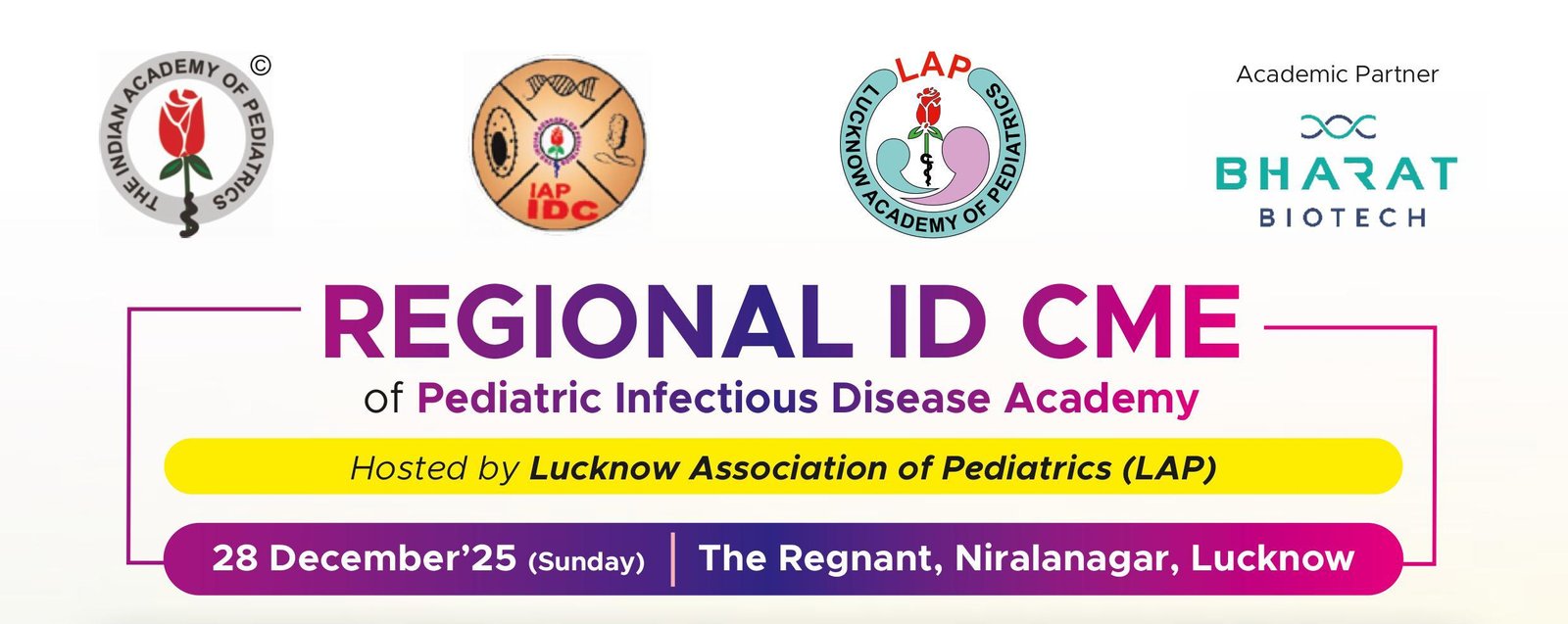 THE INDIAN ACADEMY OF PEDIATRICS ©

IAP IDC

LAP
LUCKNOW ACADEMY OF PEDIATRICS

Academic Partner
BHARAT
BIOTECH

REGIONAL ID CME
of Pediatric Infectious Disease Academy

Hosted by Lucknow Association of Pediatrics (LAP)

28 December'25 (Sunday) | The Regnant, Niralanagar, Lucknow